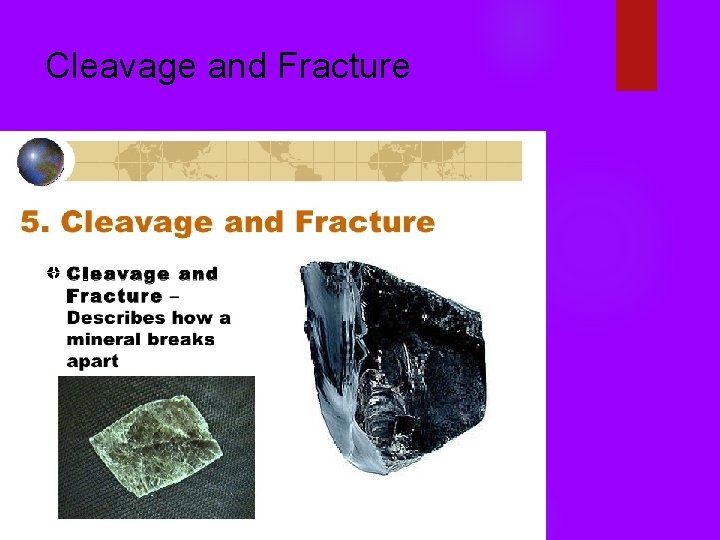 Cleavage and Fracture

5. Cleavage and Fracture

Cleavage and Fracture – Describes how a mineral breaks apart